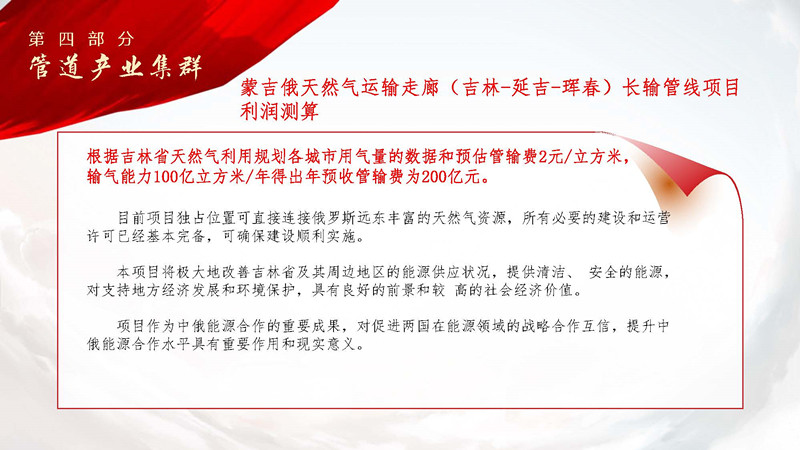 第四部分
管道产业集群

蒙吉俄天然气运输走廊（吉林-延吉-珲春）长输管线项目利润测算

根据吉林省天然气利用规划各城市用气量的数据和预估管输费2元/立方米，输气能力100亿立方米/年得出年预收管输费为200亿元。

目前项目独占位置可直接连接俄罗斯远东丰富的天然气资源，所有必要的建设和运营许可已经基本完备，可确保建设顺利实施。

本项目将极大地改善吉林省及其周边地区的能源供应状况，提供清洁、 安全的能源，对支持地方经济发展和环境保护，具有良好的前景和较 高的社会经济价值。

项目作为中俄能源合作的重要成果，对促进两国在能源领域的战略合作互信，提升中俄能源合作水平具有重要作用和现实意义。